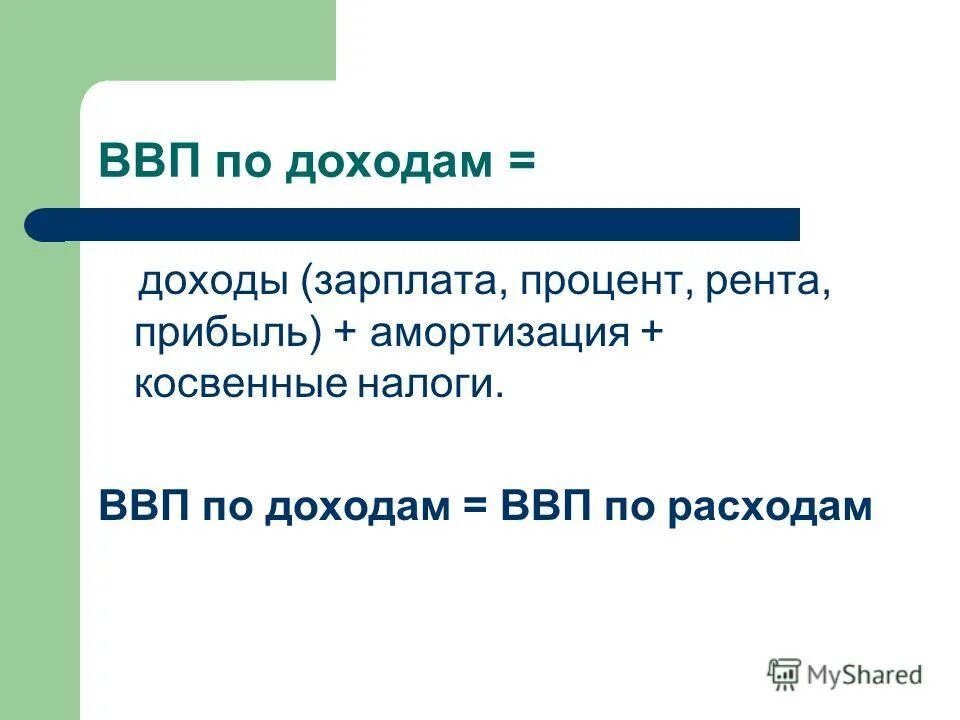 ВВП по доходам =

доходы (зарплата, процент, рента, прибыль) + амортизация + косвенные налоги.

ВВП по доходам = ВВП по расходам

MyShared